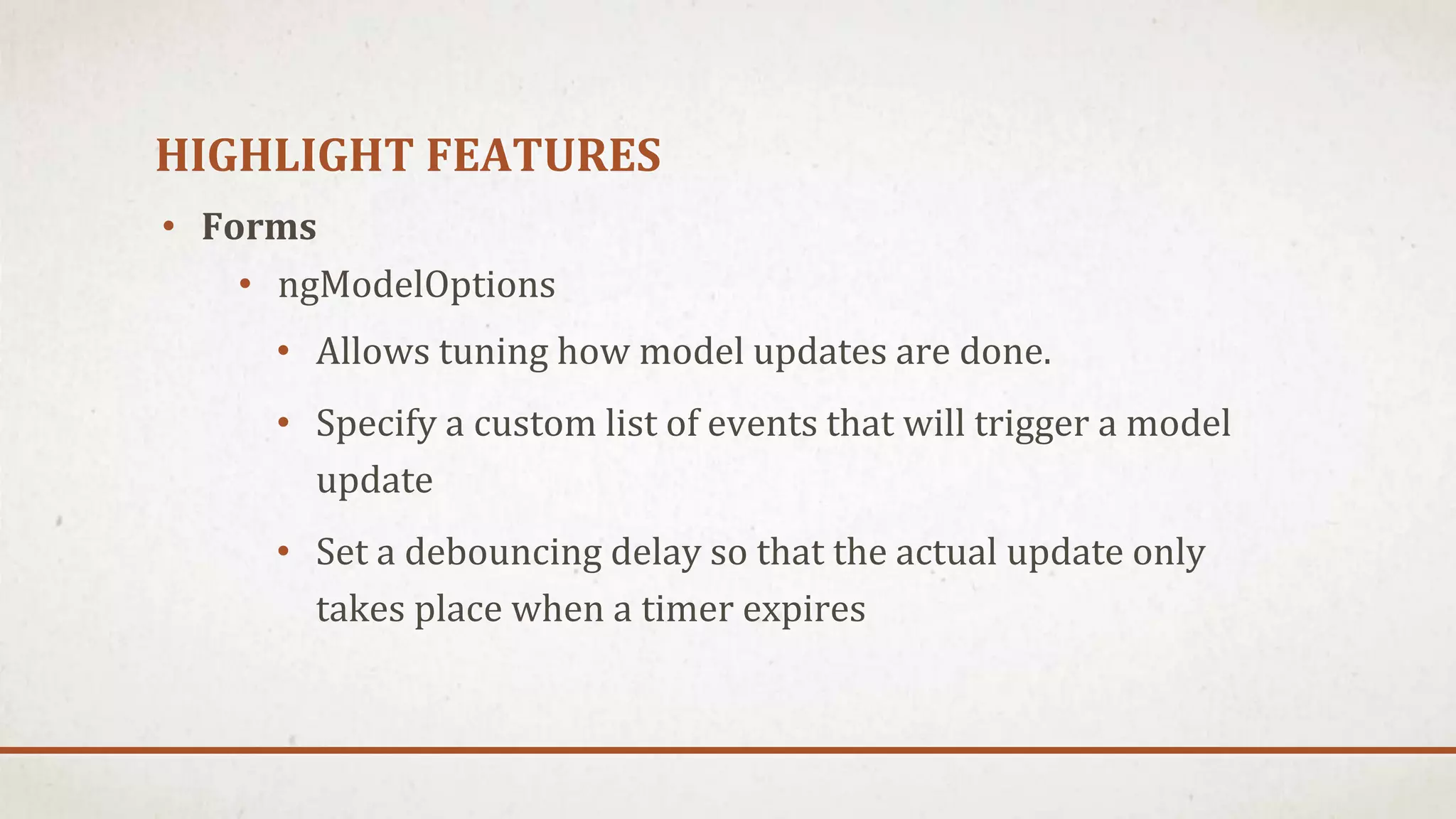 HIGHLIGHT FEATURES

• Forms
  • ngModelOptions
    • Allows tuning how model updates are done.
    • Specify a custom list of events that will trigger a model update
    • Set a debouncing delay so that the actual update only takes place when a timer expires